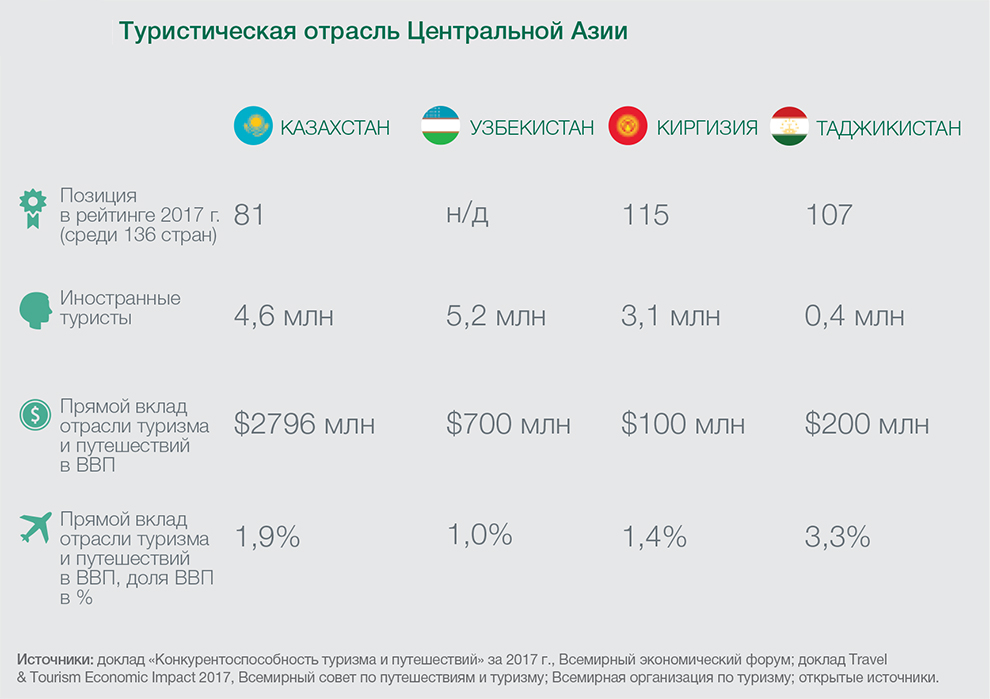 Туристическая отрасль Центральной Азии

|  | КАЗАХСТАН | УЗБЕКИСТАН | КИРГИЗИЯ | ТАДЖИКИСТАН |
|---|---|---|---|---|
| Позиция в рейтинге 2017 г. (среди 136 стран) | 81 | н/д | 115 | 107 |
| Иностранные туристы | 4,6 млн | 5,2 млн | 3,1 млн | 0,4 млн |
| Прямой вклад отрасли туризма и путешествий в ВВП | \$2796 млн | \$700 млн | \$100 млн | \$200 млн |
| Прямой вклад отрасли туризма и путешествий в ВВП, доля ВВП в % | 1,9% | 1,0% | 1,4% | 3,3% |

Источники: доклад «Конкурентоспособность туризма и путешествий» за 2017 г., Всемирный экономический форум; доклад Travel & Tourism Economic Impact 2017, Всемирный совет по путешествиям и туризму; Всемирная организация по туризму; открытые источники.